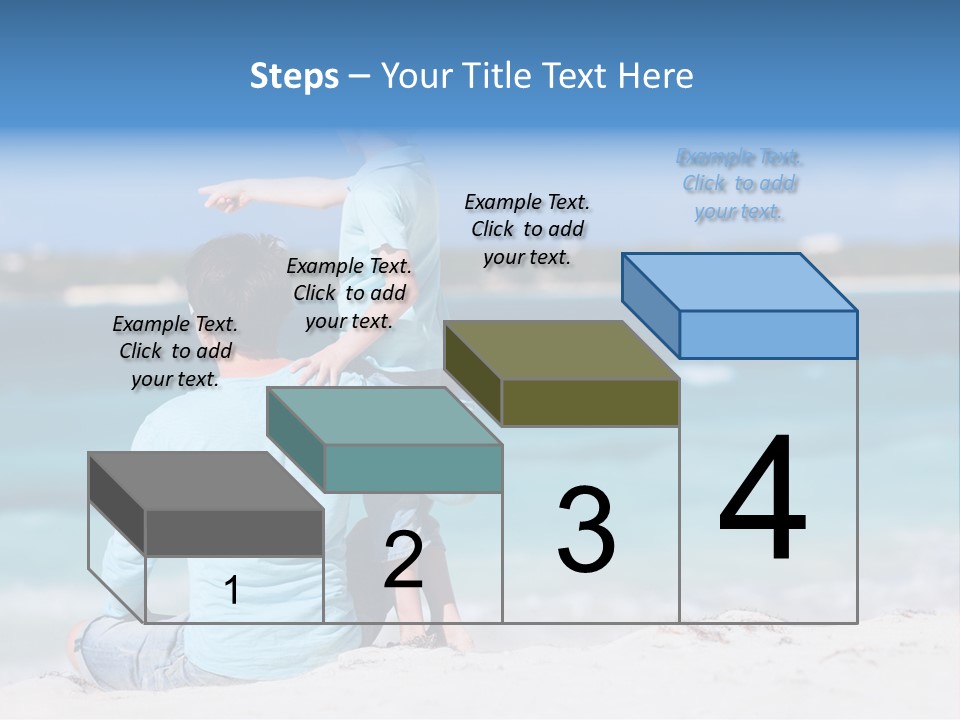 Steps – Your Title Text Here

Example Text. Click to add your text.

Example Text. Click to add your text.

Example Text. Click to add your text.

Example Text. Click to add your text.

1

2

3

4